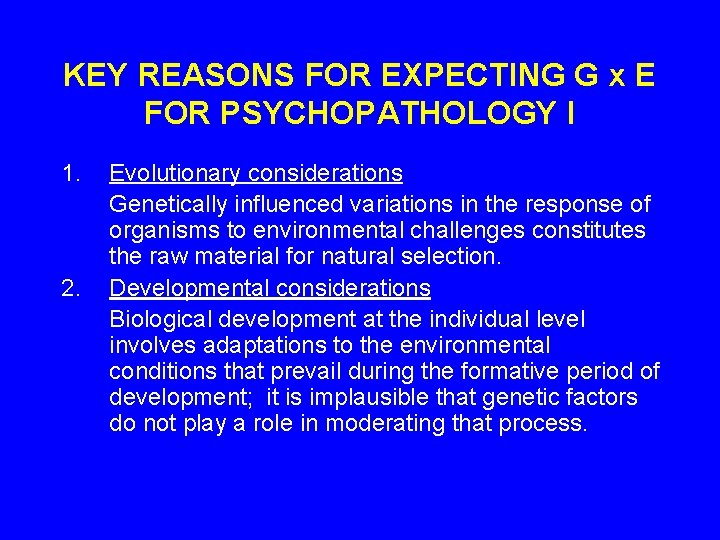 KEY REASONS FOR EXPECTING G x E FOR PSYCHOPATHOLOGY I

1. Evolutionary considerations
Genetically influenced variations in the response of organisms to environmental challenges constitutes the raw material for natural selection.

2. Developmental considerations
Biological development at the individual level involves adaptations to the environmental conditions that prevail during the formative period of development; it is implausible that genetic factors do not play a role in moderating that process.